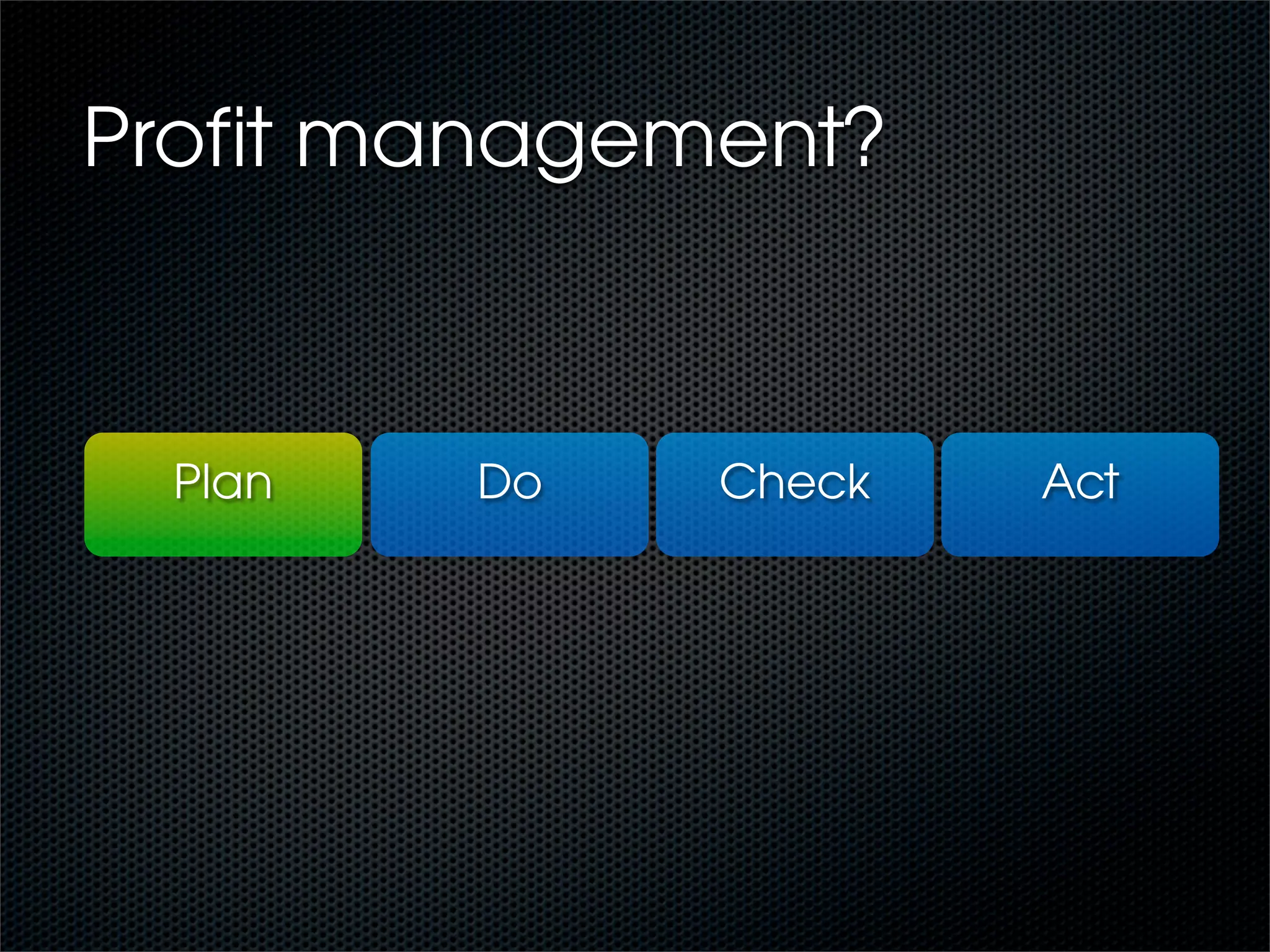 Profit management?

Plan

Do

Check

Act